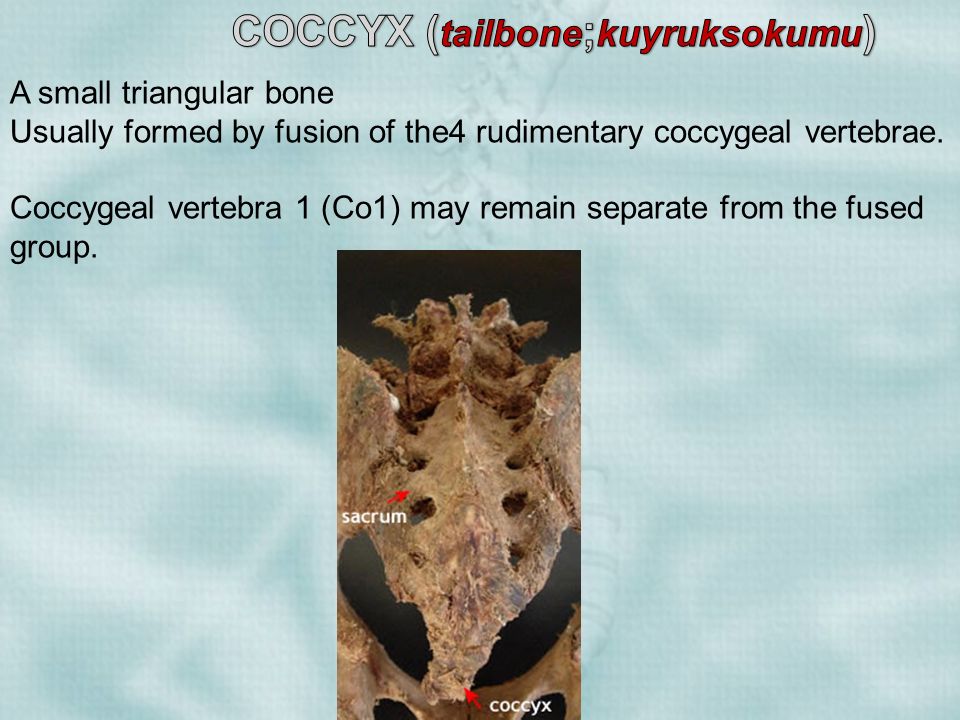 COCCYX (tailbone;kuyruksokumu)

A small triangular bone
Usually formed by fusion of the4 rudimentary coccygeal vertebrae.

Coccygeal vertebra 1 (Co1) may remain separate from the fused group.

sacrum

coccyx